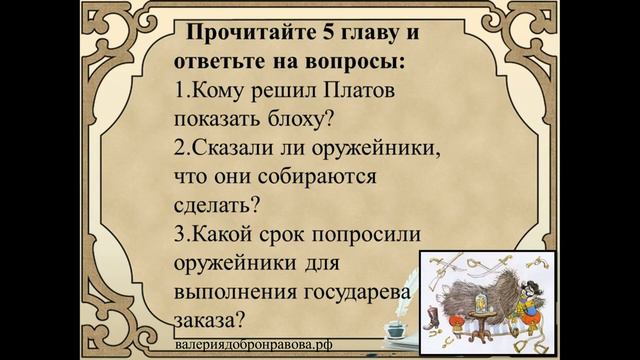 Прочитайте 5 главу и ответьте на вопросы:

1.Кому решил Платов показать блоху?

2.Сказали ли оружейники, что они собираются сделать?

3.Какой срок попросили оружейники для выполнения государева заказа?

валериядобронравова.рф